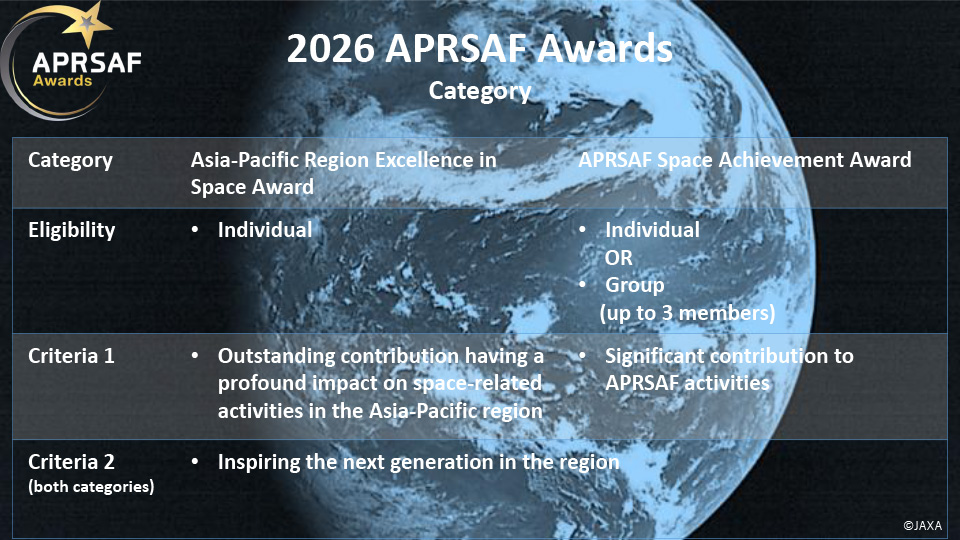 APRSAF
Awards

2026 APRSAF Awards
Category

| Category | Asia-Pacific Region Excellence in Space Award | APRSAF Space Achievement Award |
|---|---|---|
| Eligibility | • Individual | • Individual OR • Group (up to 3 members) |
| Criteria 1 | • Outstanding contribution having a profound impact on space-related activities in the Asia-Pacific region | • Significant contribution to APRSAF activities |
| Criteria 2 (both categories) | • Inspiring the next generation in the region | |

©JAXA